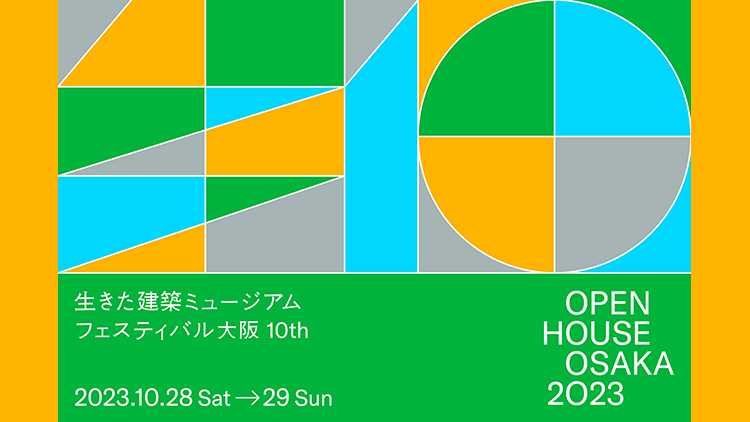 生きた建築ミュージアム
フェスティバル大阪 10th

2023.10.28 Sat →29 Sun

OPEN
HOUSE
OSAKA
2023